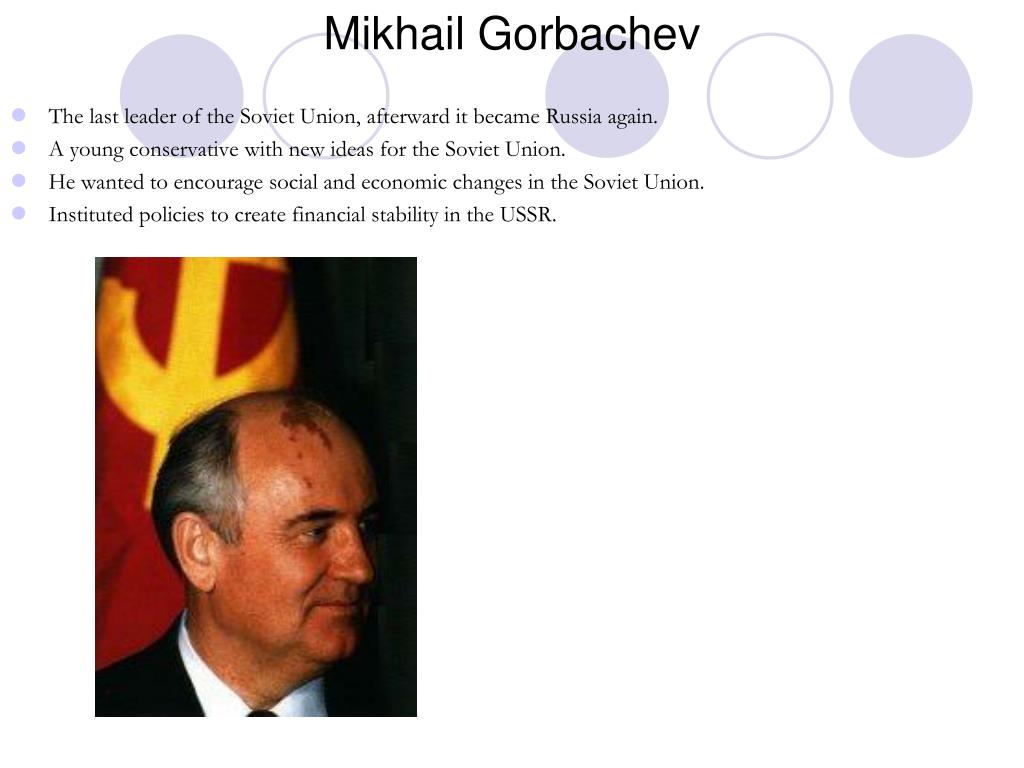 Mikhail Gorbachev

- The last leader of the Soviet Union, afterward it became Russia again.
- A young conservative with new ideas for the Soviet Union.
- He wanted to encourage social and economic changes in the Soviet Union.
- Instituted policies to create financial stability in the USSR.